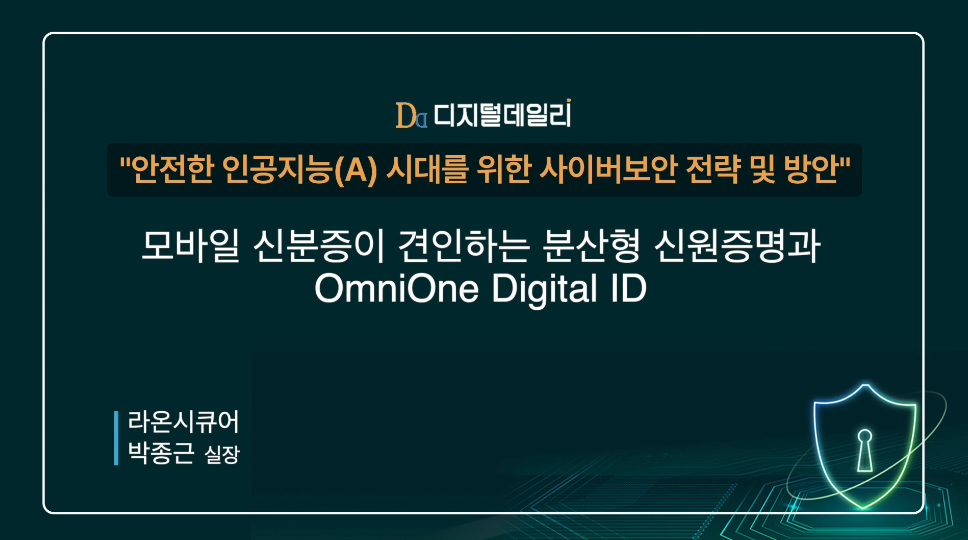 Da 디지털데일리

"안전한 인공지능(A) 시대를 위한 사이버보안 전략 및 방안"

모바일 신분증이 견인하는 분산형 신원증명과 OmniOne Digital ID

라온시큐어
박종근 실장